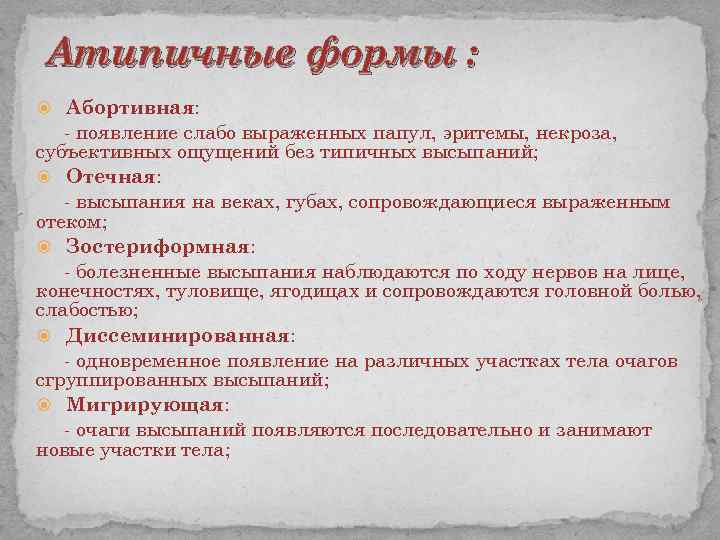 Атипичные формы :

Абортивная:

- появление слабо выраженных папул, эритемы, некроза, субъективных ощущений без типичных высыпаний;

Отечная:

- высыпания на веках, губах, сопровождающиеся выраженным отеком;

Зостериформная:

- болезненные высыпания наблюдаются по ходу нервов на лице, конечностях, туловище, ягодицах и сопровождаются головной болью, слабостью;

Диссеминированная:

- одновременное появление на различных участках тела очагов сгруппированных высыпаний;

Мигрирующая:

- очаги высыпаний появляются последовательно и занимают новые участки тела;